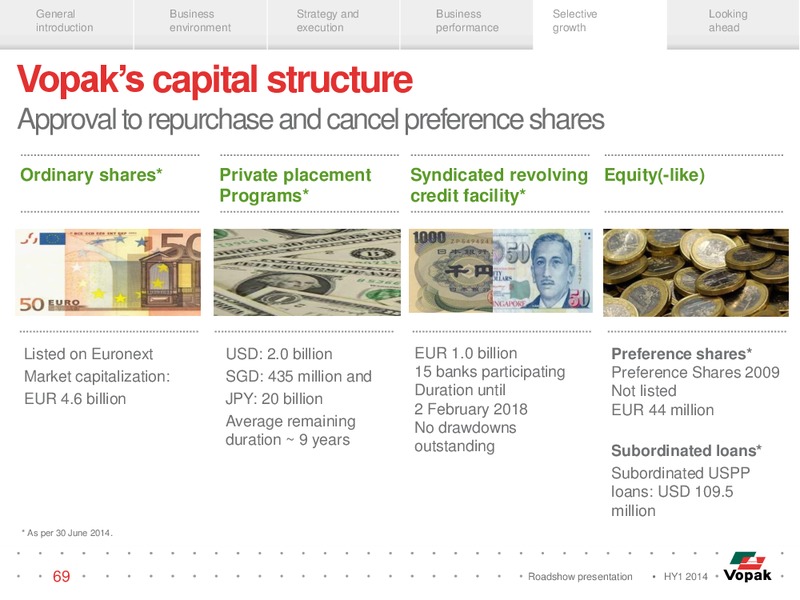 General introduction
Business environment
Strategy and execution
Business performance
Selective growth
Looking ahead

Vopak's capital structure
Approval to repurchase and cancel preference shares

Ordinary shares*

50 EURO

Listed on Euronext
Market capitalization:
EUR 4.6 billion

Private placement Programs*

USD: 2.0 billion
SGD: 435 million and
JPY: 20 billion
Average remaining duration ~ 9 years

Syndicated revolving credit facility*

1000
50
SINGAPORE
50

EUR 1.0 billion
15 banks participating
Duration until
2 February 2018
No drawdowns outstanding

Equity(-like)

Preference shares*
Preference Shares 2009
Not listed
EUR 44 million

Subordinated loans*
Subordinated USPP loans: USD 109.5 million

* As per 30 June 2014.

69
Roadshow presentation
HY1 2014
Vopak